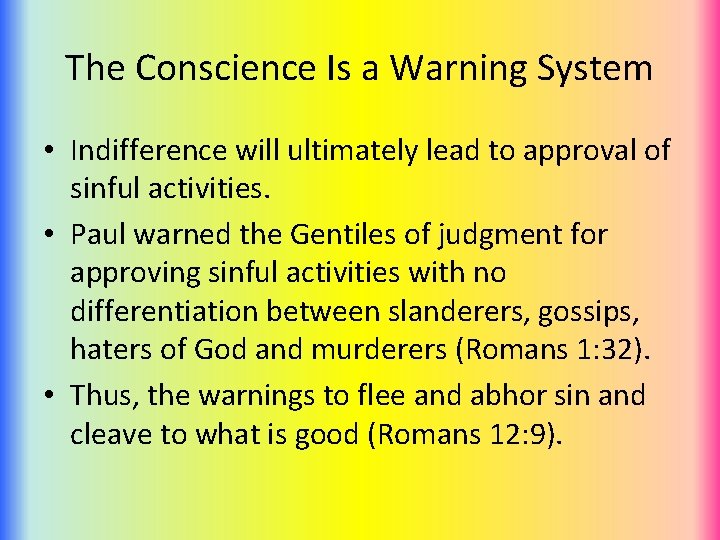 The Conscience Is a Warning System

• Indifference will ultimately lead to approval of sinful activities.

• Paul warned the Gentiles of judgment for approving sinful activities with no differentiation between slanderers, gossips, haters of God and murderers (Romans 1:32).

• Thus, the warnings to flee and abhor sin and cleave to what is good (Romans 12:9).